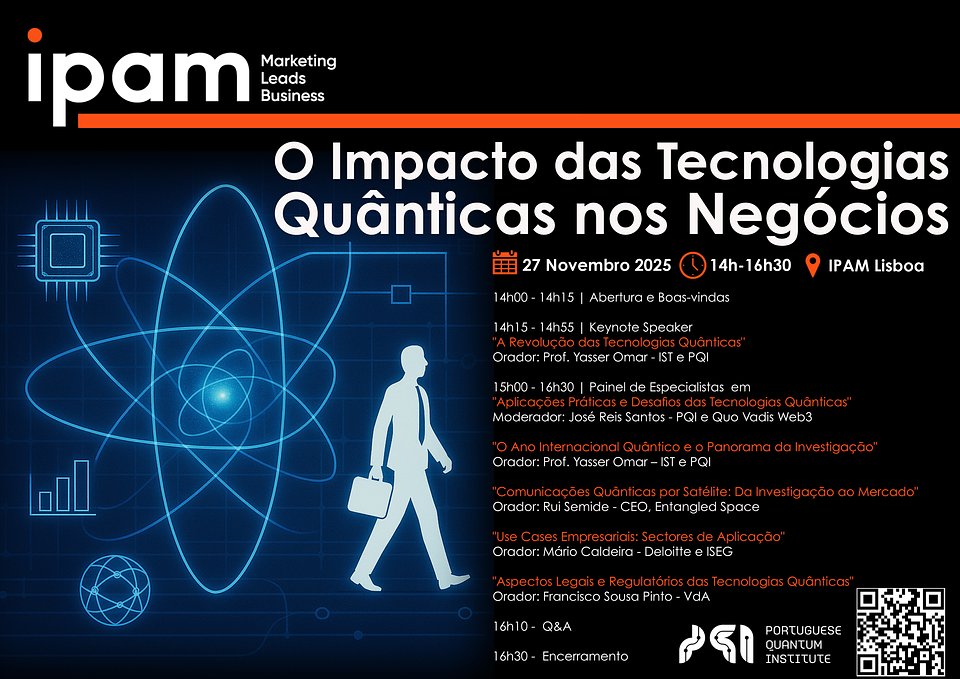 ipam Marketing Leads Business

O Impacto das Tecnologias Quânticas nos Negócios

27 Novembro 2025 14h-16h30 IPAM Lisboa

14h00 - 14h15 | Abertura e Boas-vindas

14h15 - 14h55 | Keynote Speaker
"A Revolução das Tecnologias Quânticas"
Orador: Prof. Yasser Omar - IST e PQI

15h00 - 16h30 | Painel de Especialistas em
"Aplicações Práticas e Desafios das Tecnologias Quânticas"
Moderador: José Reis Santos - PQI e Quo Vadis Web3

"O Ano Internacional Quântico e o Panorama da Investigação"
Orador: Prof. Yasser Omar – IST e PQI

"Comunicações Quânticas por Satélite: Da Investigação ao Mercado"
Orador: Rui Semide - CEO, Entangled Space

"Use Cases Empresariais: Sectores de Aplicação"
Orador: Mário Caldeira - Deloitte e ISEG

"Aspectos Legais e Regulatórios das Tecnologias Quânticas"
Orador: Francisco Sousa Pinto - VdA

16h10 - Q&A

16h30 - Encerramento

PQI PORTUGUESE QUANTUM INSTITUTE